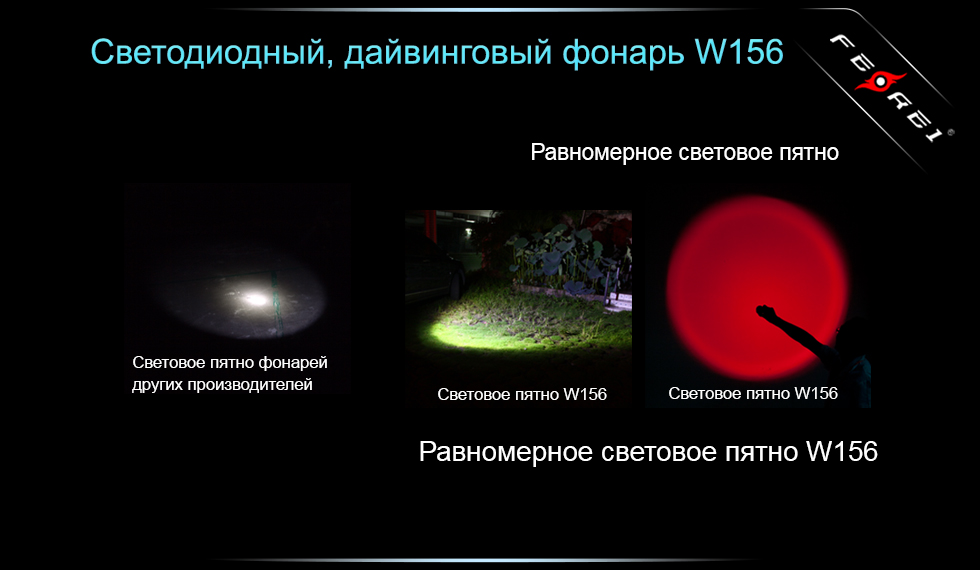 Светодиодный, дайвинговый фонарь W156

FEREI

Равномерное световое пятно

Световое пятно фонарей других производителей

Световое пятно W156

Световое пятно W156

Равномерное световое пятно W156